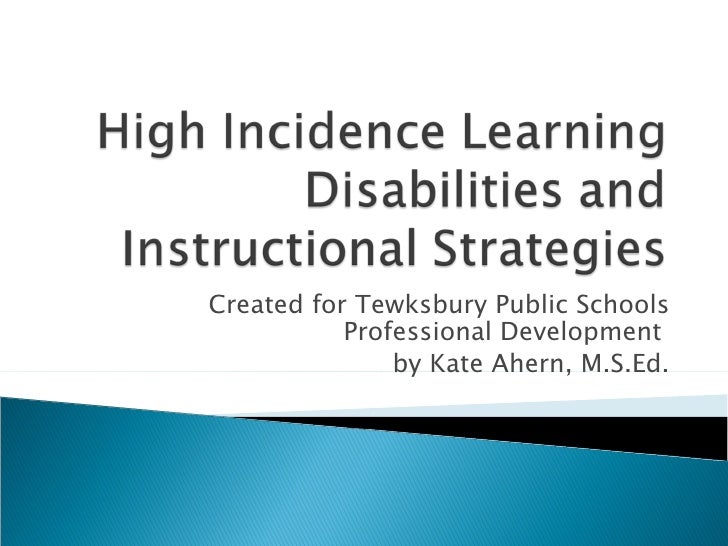 High Incidence Learning Disabilities and Instructional Strategies

Created for Tewksbury Public Schools Professional Development

by Kate Ahern, M.S.Ed.